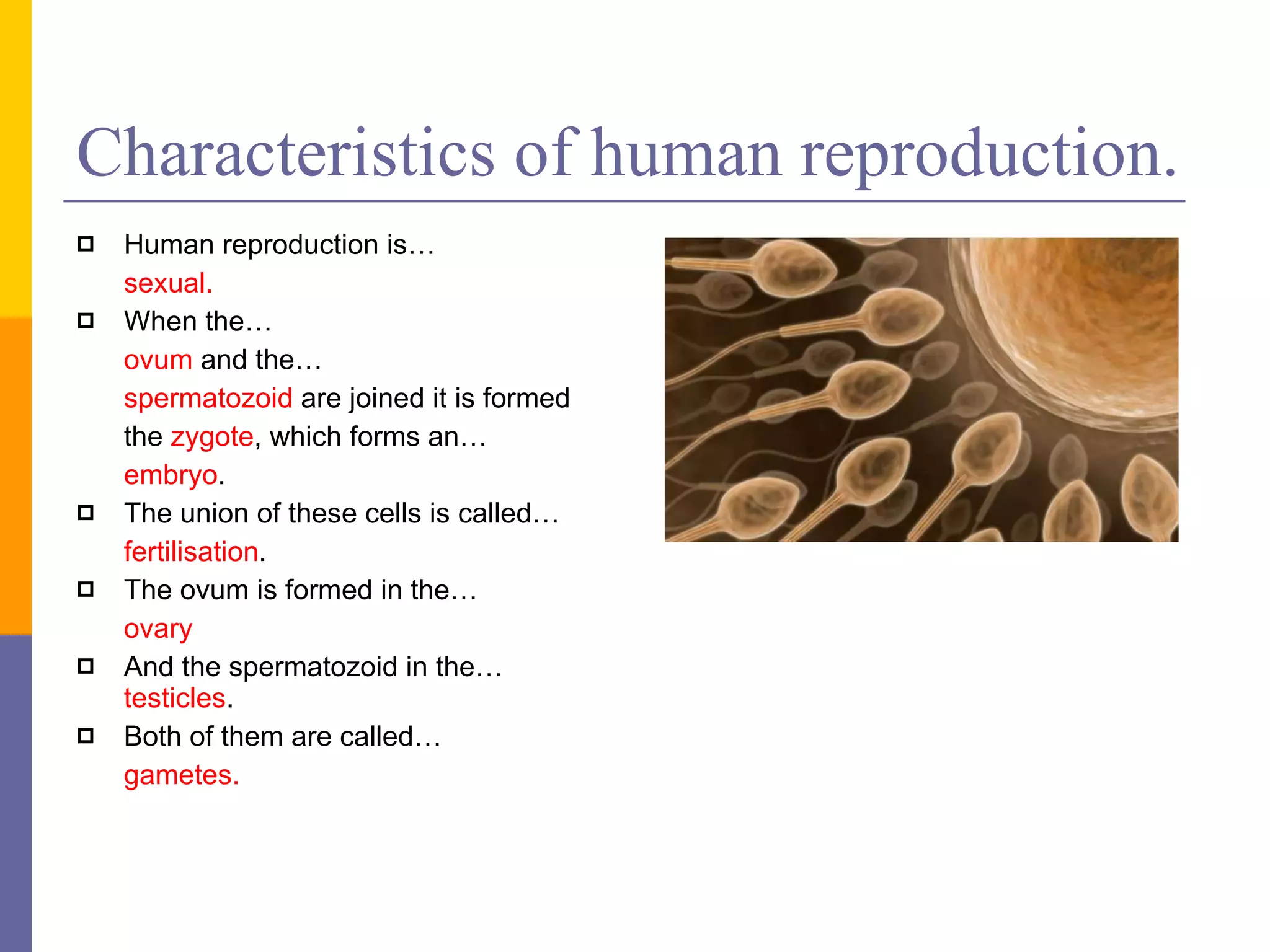 Characteristics of human reproduction.

Human reproduction is…
sexual.

When the…
ovum and the…
spermatozoid are joined it is formed the zygote, which forms an…
embryo.

The union of these cells is called…
fertilisation.

The ovum is formed in the…
ovary

And the spermatozoid in the…
testicles.

Both of them are called…
gametes.